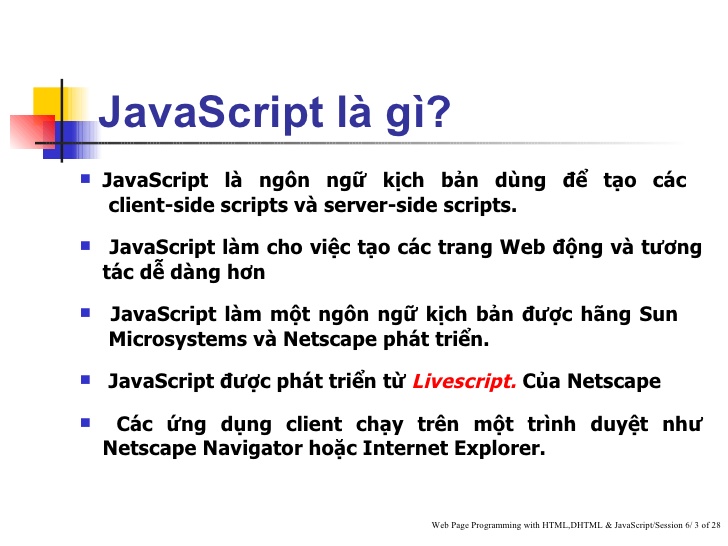 JavaScript là gì?

JavaScript là ngôn ngữ kịch bản dùng để tạo các client-side scripts và server-side scripts.

JavaScript làm cho việc tạo các trang Web động và tương tác dễ dàng hơn

JavaScript làm một ngôn ngữ kịch bản được hãng Sun Microsystems và Netscape phát triển.

JavaScript được phát triển từ Livescript. Của Netscape

Các ứng dụng client chạy trên một trình duyệt như Netscape Navigator hoặc Internet Explorer.

Web Page Programming with HTML,DHTML & JavaScript/Session 6/ 3 of 28